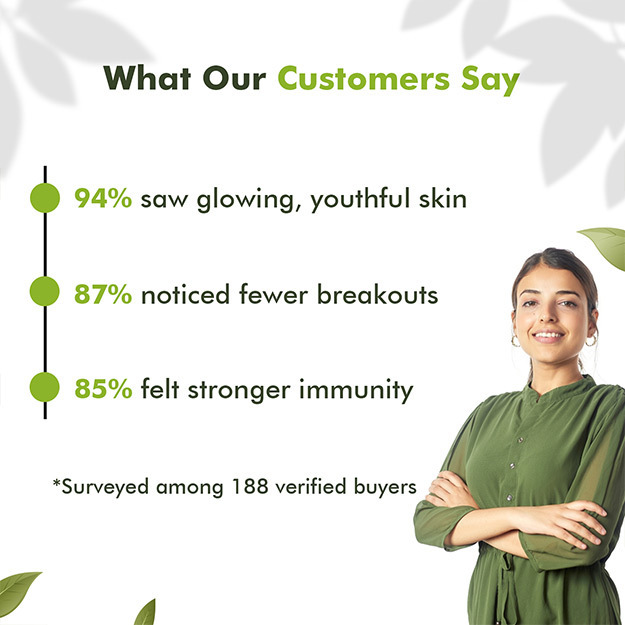 What Our Customers Say

94% saw glowing, youthful skin

87% noticed fewer breakouts

85% felt stronger immunity

*Surveyed among 188 verified buyers